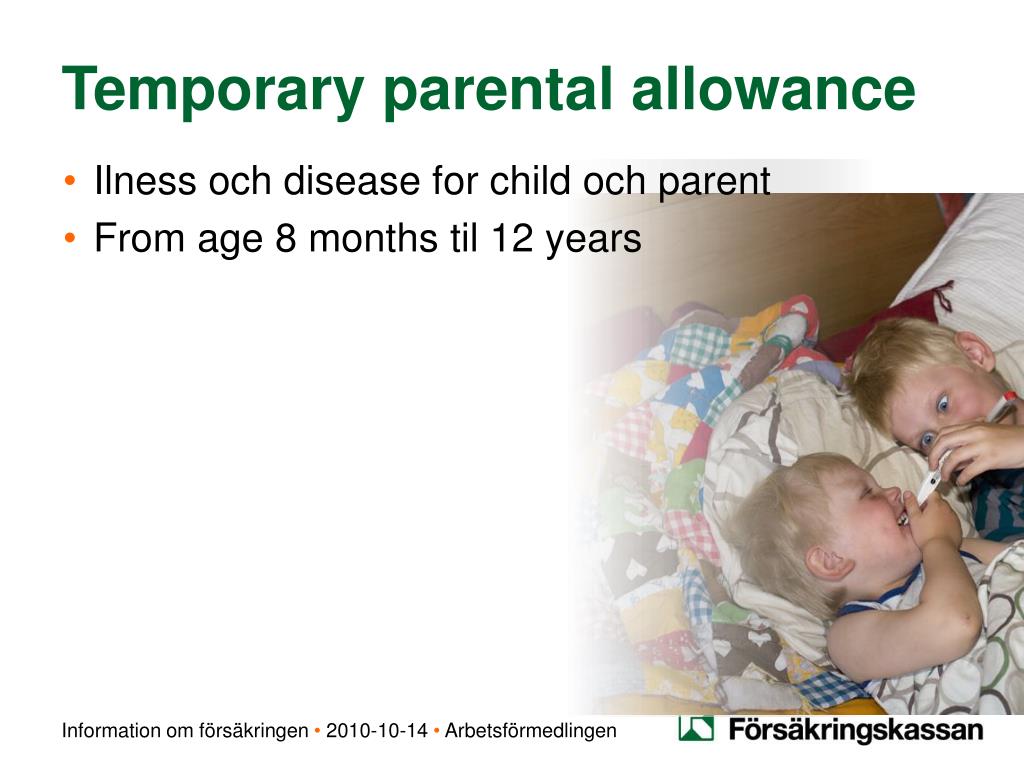 Temporary parental allowance

• Ilness och disease for child och parent
• From age 8 months til 12 years

Information om försäkringen • 2010-10-14 • Arbetsförmedlingen

Försäkringskassan